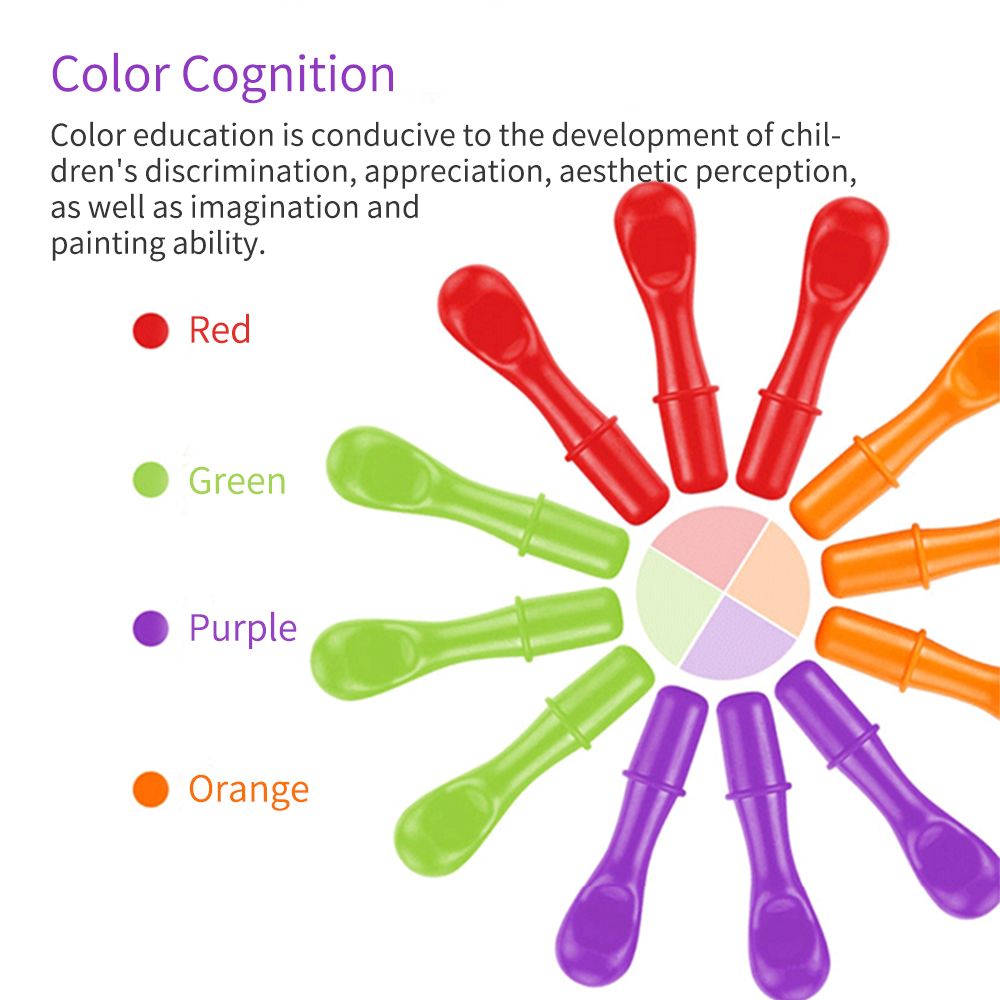 Color Cognition

Color education is conducive to the development of children's discrimination, appreciation, aesthetic perception, as well as imagination and painting ability.

Red

Green

Purple

Orange